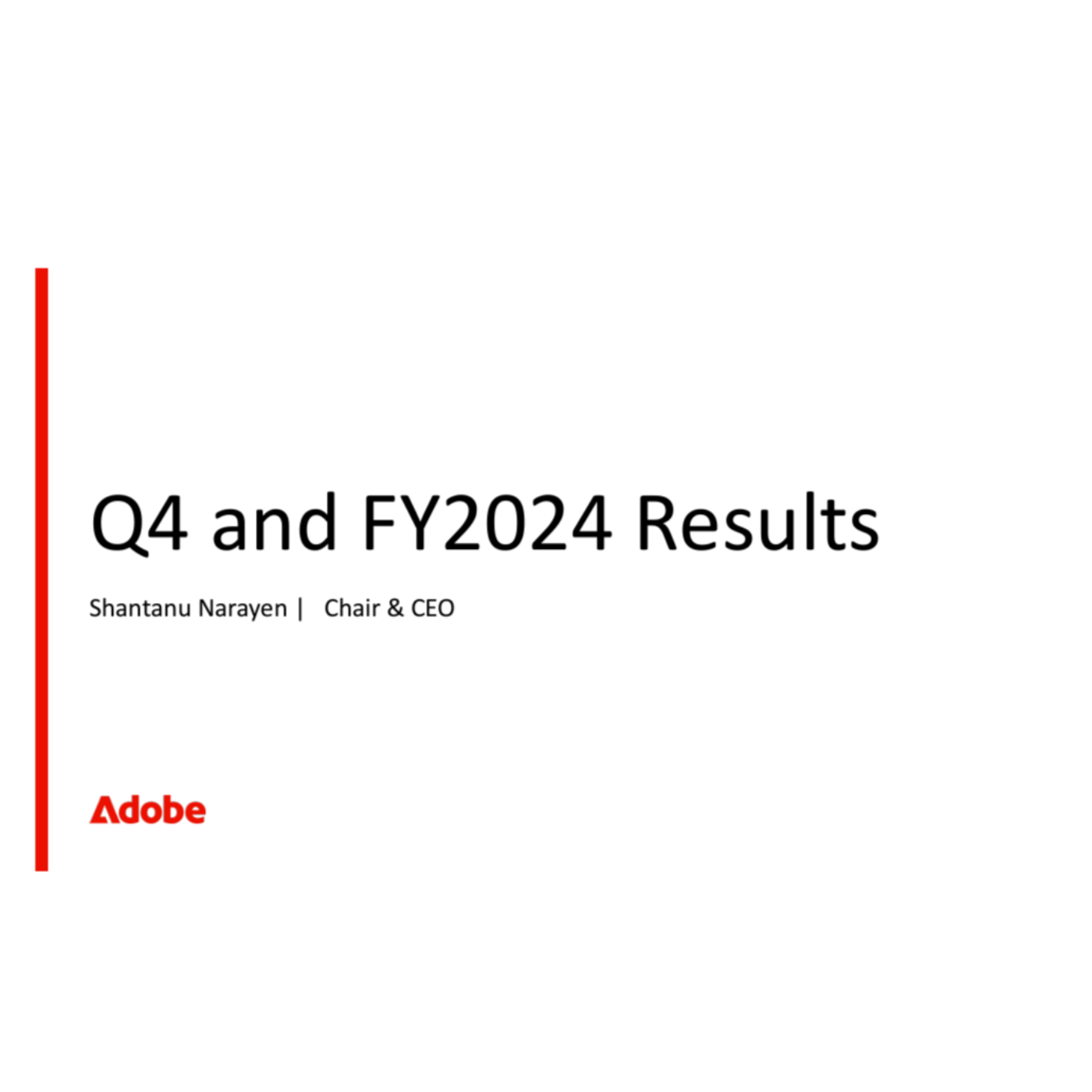 Q4 and FY2024 Results

Shantanu Narayen | Chair & CEO

Adobe